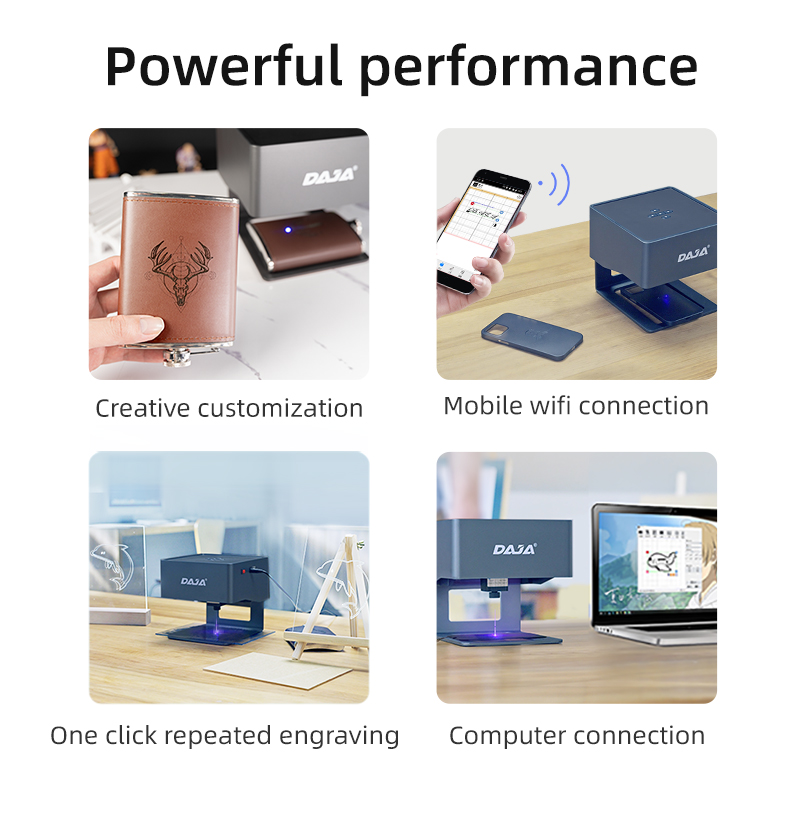 Powerful performance

DAJA

Creative customization

DAJA

Mobile wifi connection

DAJA

One click repeated engraving

DAJA

Computer connection